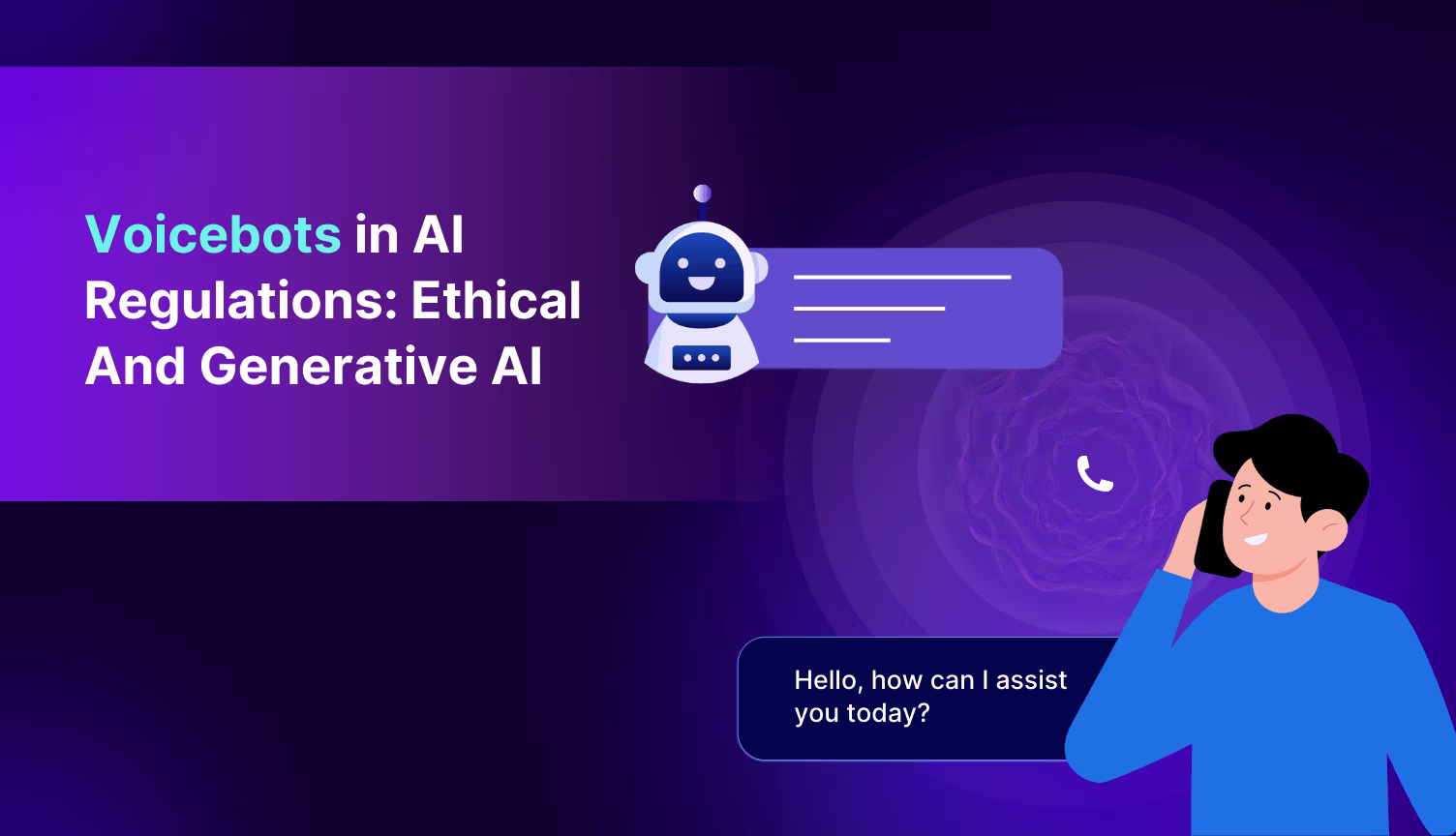 Voicebots in AI Regulations: Ethical And Generative AI

Hello, how can I assist you today?